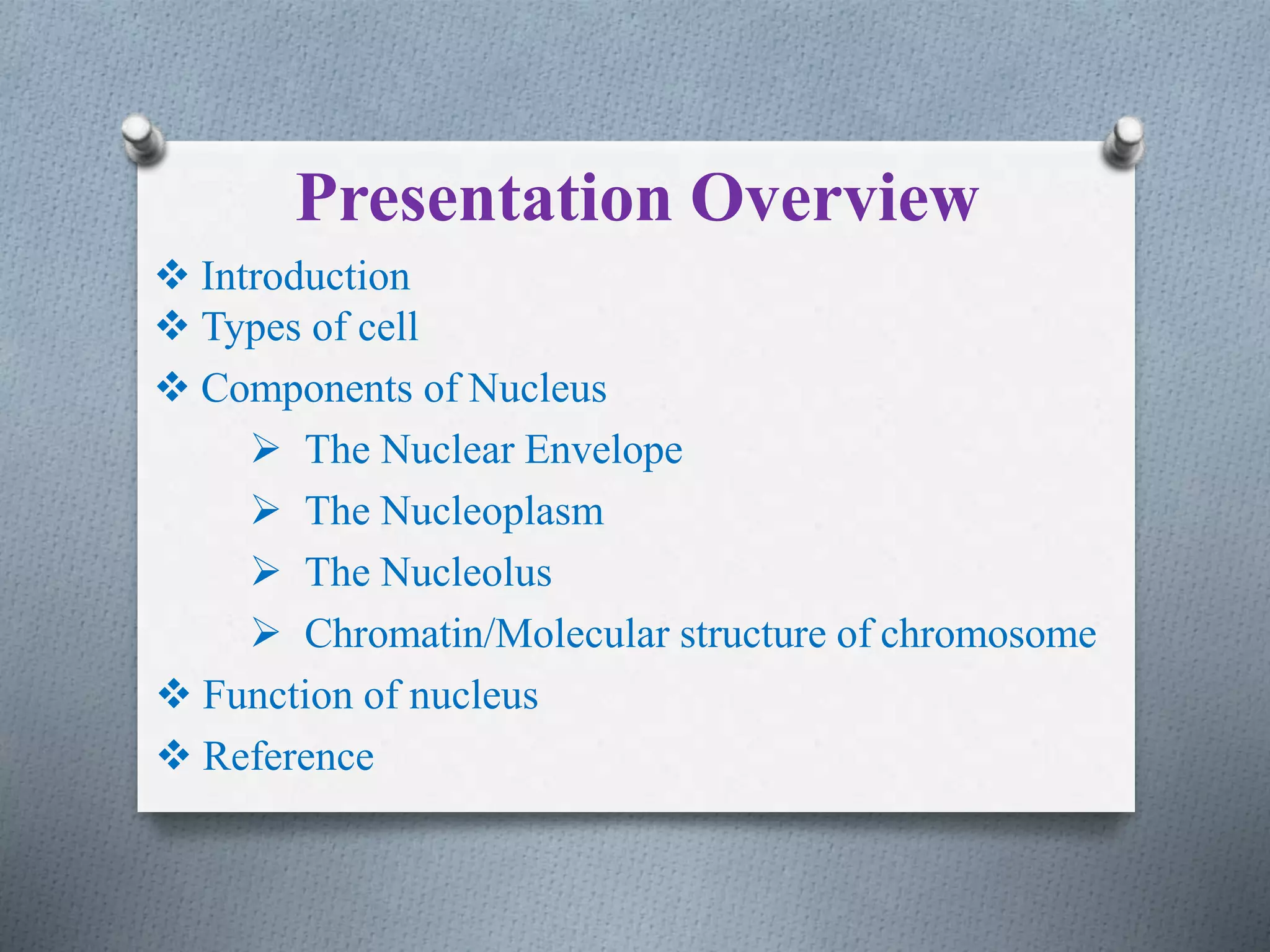 Presentation Overview

❖ Introduction
❖ Types of cell
❖ Components of Nucleus
➢ The Nuclear Envelope
➢ The Nucleoplasm
➢ The Nucleolus
➢ Chromatin/Molecular structure of chromosome
❖ Function of nucleus
❖ Reference